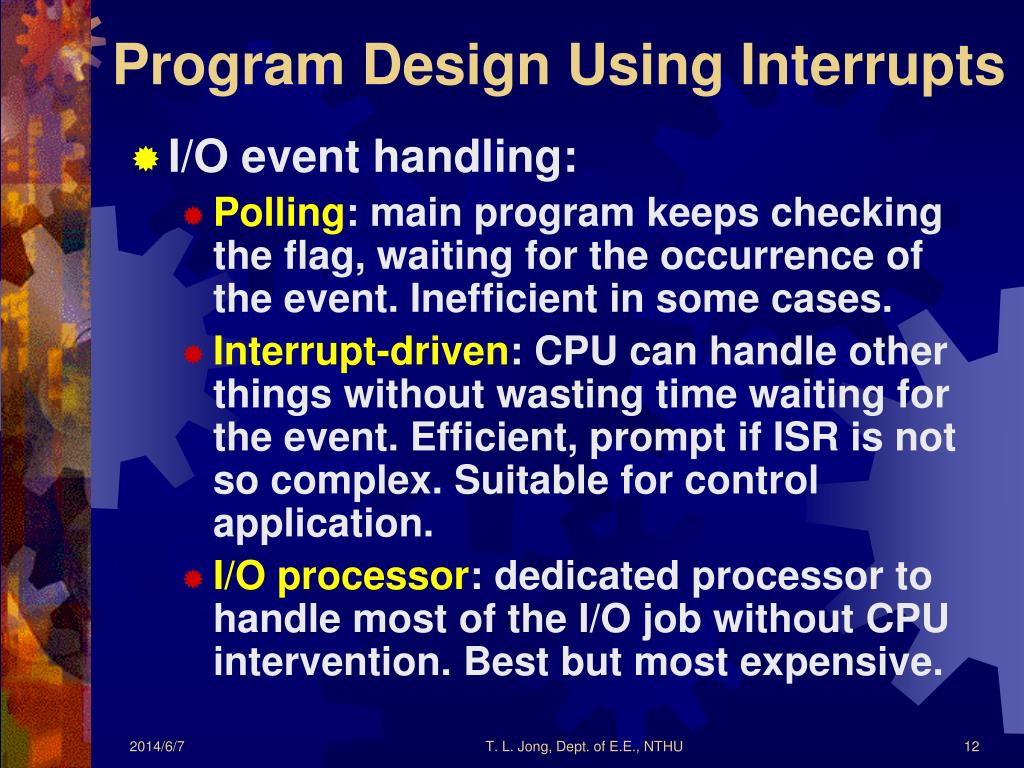 Program Design Using Interrupts

I/O event handling:

Polling: main program keeps checking the flag, waiting for the occurrence of the event. Inefficient in some cases.

Interrupt-driven: CPU can handle other things without wasting time waiting for the event. Efficient, prompt if ISR is not so complex. Suitable for control application.

I/O processor: dedicated processor to handle most of the I/O job without CPU intervention. Best but most expensive.

2014/6/7 T. L. Jong, Dept. of E.E., NTHU 12